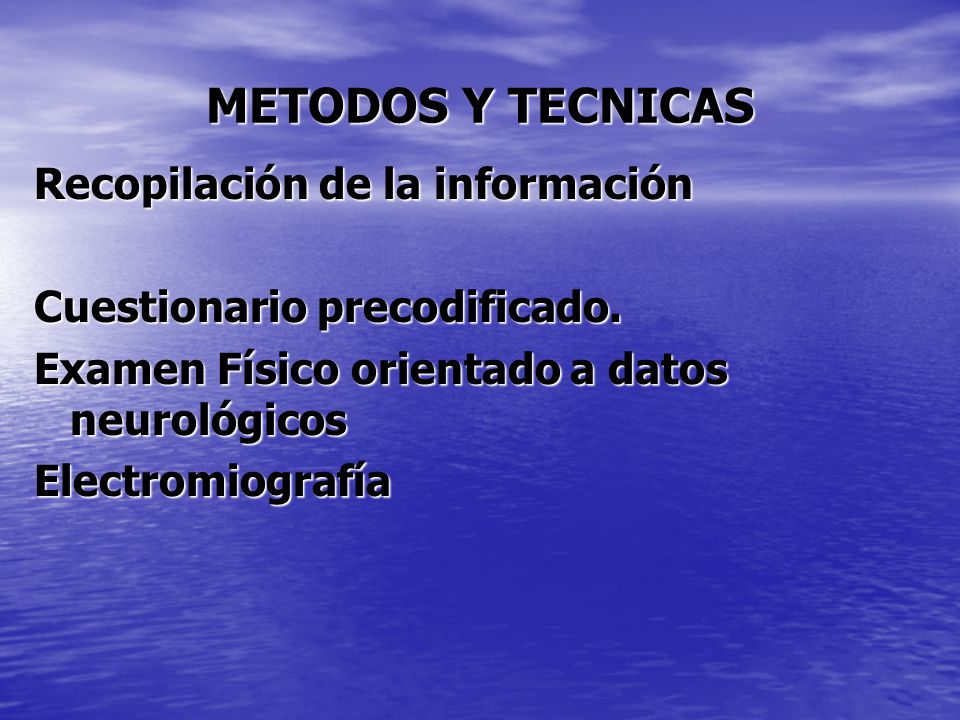 METODOS Y TECNICAS

Recopilación de la información

Cuestionario precodificado.

Examen Físico orientado a datos neurológicos

Electromiografía